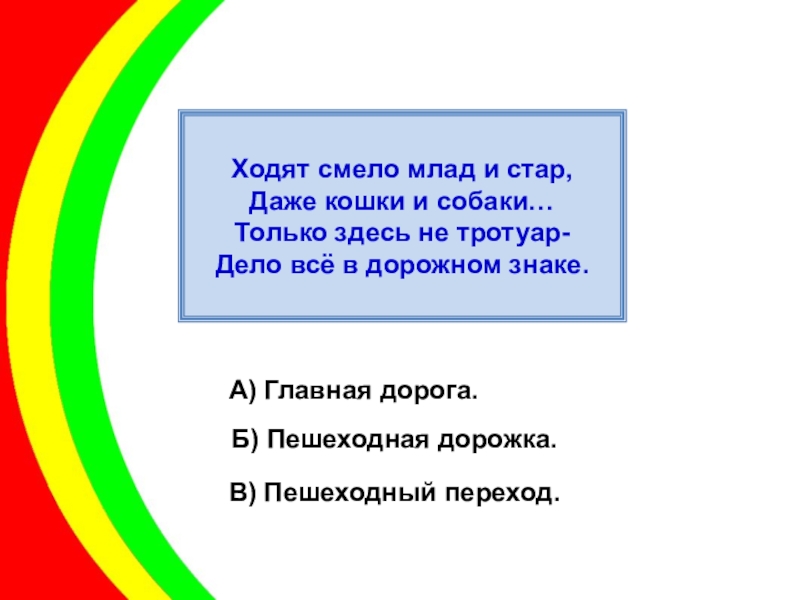 Ходят смело млад и стар,
Даже кошки и собаки…
Только здесь не тротуар-
Дело всё в дорожном знаке.

А) Главная дорога.

Б) Пешеходная дорожка.

В) Пешеходный переход.